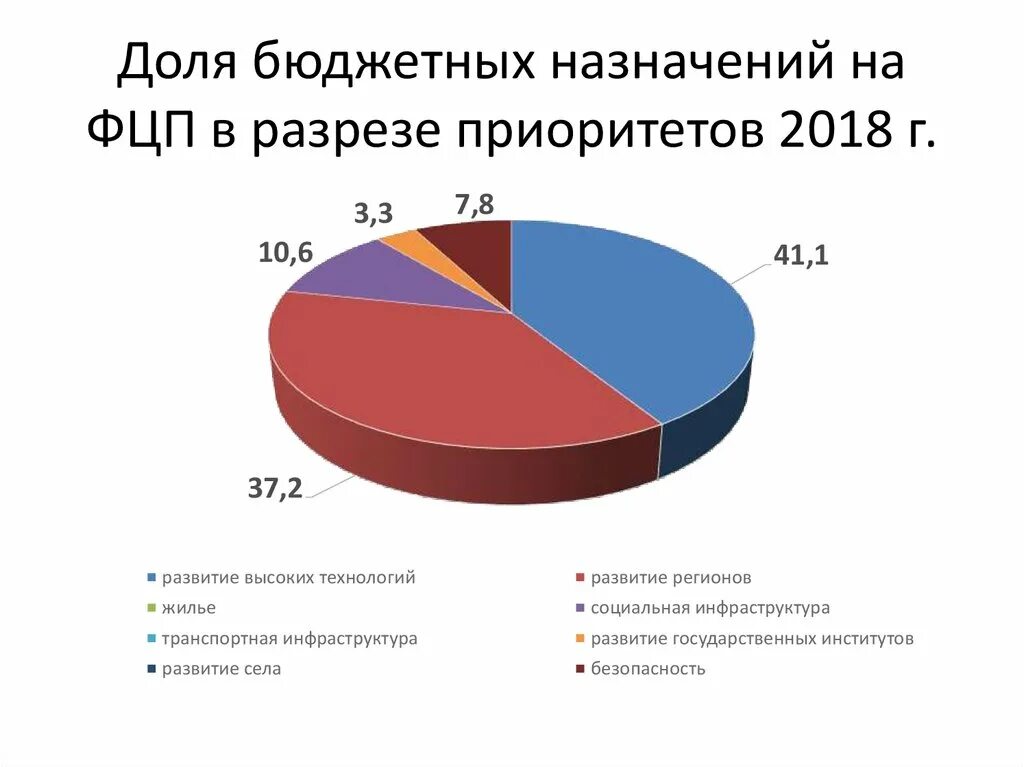 Доля бюджетных назначений на ФЦП в разрезе приоритетов 2018 г.

3,3
7,8
10,6
41,1
37,2

развитие высоких технологий
развитие регионов
жилье
социальная инфраструктура
транспортная инфраструктура
развитие государственных институтов
развитие села
безопасность